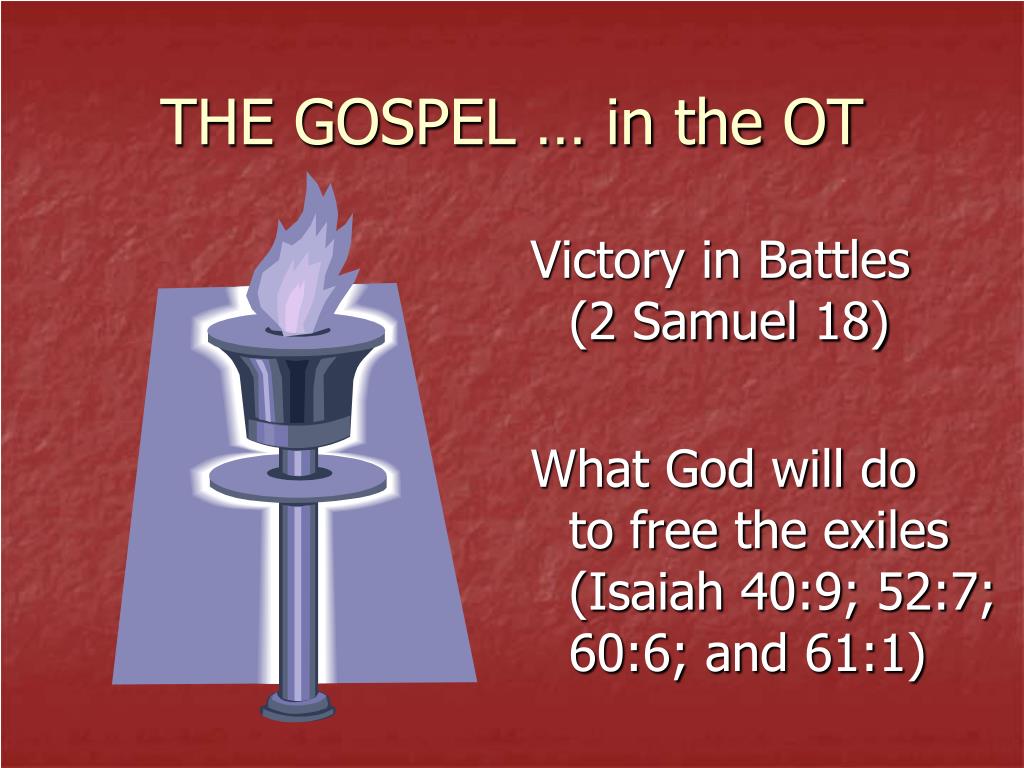 THE GOSPEL … in the OT

Victory in Battles (2 Samuel 18)

What God will do to free the exiles (Isaiah 40:9; 52:7; 60:6; and 61:1)